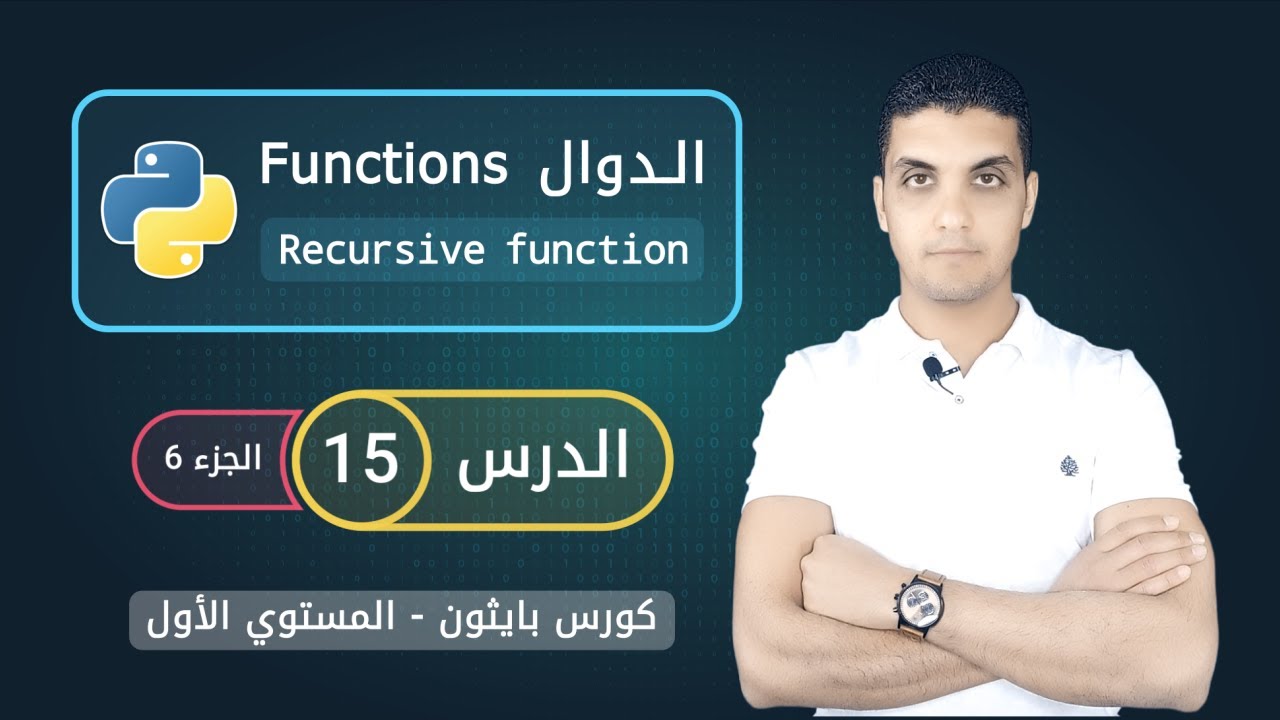 الدوال Functions

Recursive function

الدرس 15

الجزء 6

كورس بايثون - المستوي الأول